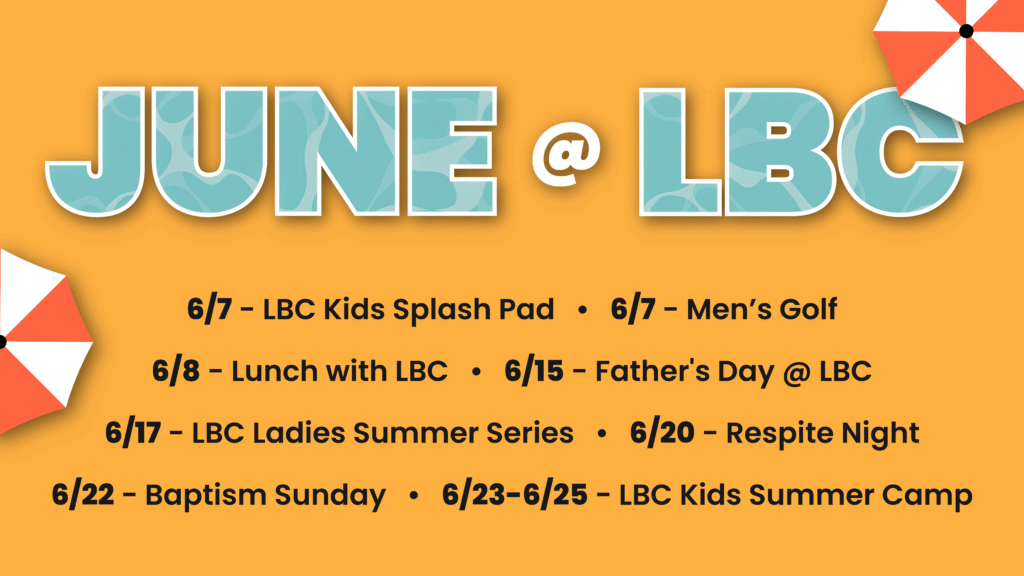 JUNE @ LBC

6/7 - LBC Kids Splash Pad • 6/7 - Men’s Golf

6/8 - Lunch with LBC • 6/15 - Father's Day @ LBC

6/17 - LBC Ladies Summer Series • 6/20 - Respite Night

6/22 - Baptism Sunday • 6/23-6/25 - LBC Kids Summer Camp